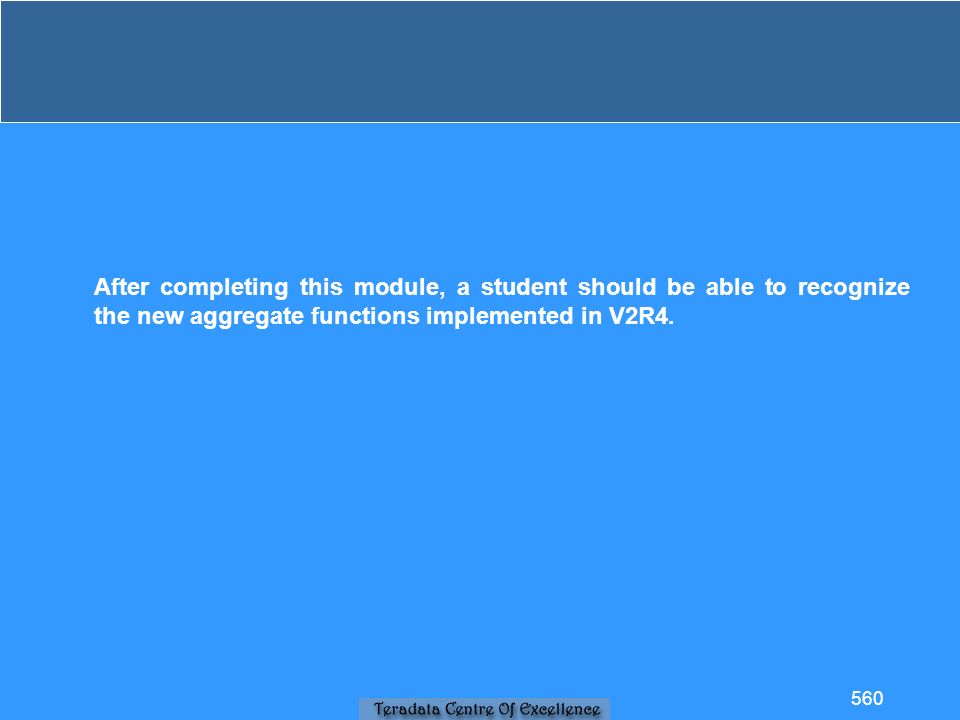 After completing this module, a student should be able to recognize the new aggregate functions implemented in V2R4.

Teradata Centre Of Excellence

560